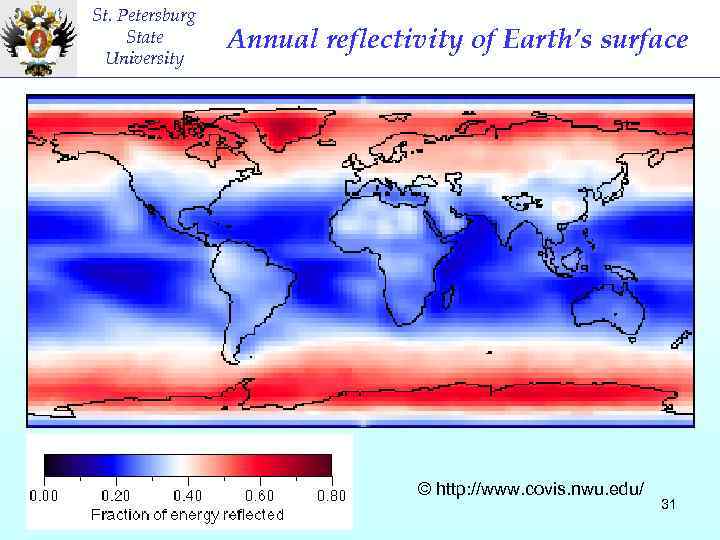 St. Petersburg State University

Annual reflectivity of Earth's surface

0.00 0.20 0.40 0.60 0.80
Fraction of energy reflected

© http://www.covis.nwu.edu/

31